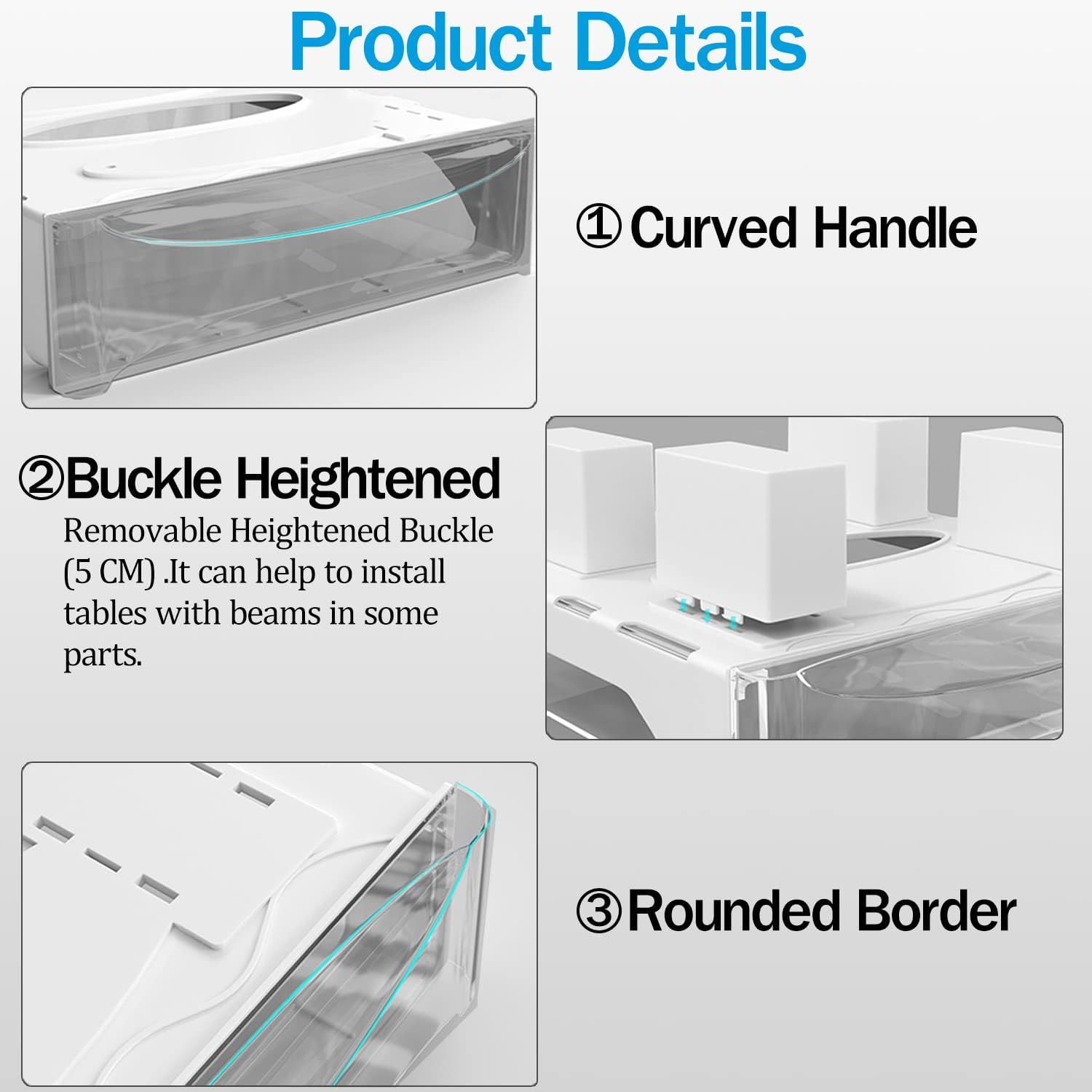 Product Details

①Curved Handle

②Buckle Heightened

Removable Heightened Buckle (5 CM) .It can help to install tables with beams in some parts.

③Rounded Border